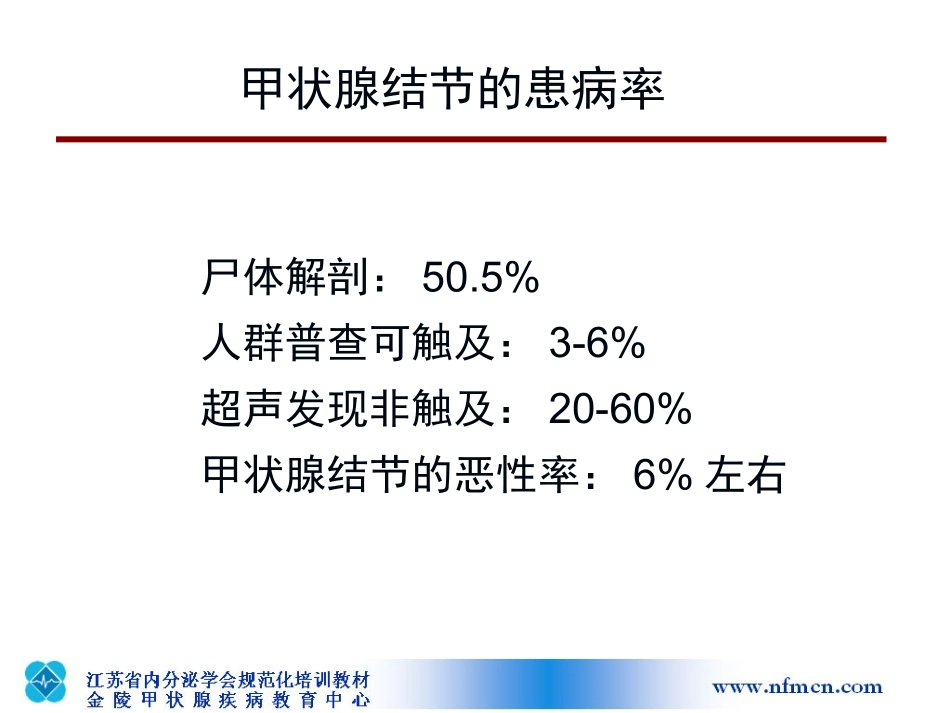 甲状腺结节的患病率

尸体解剖： 50.5%
人群普查可触及： 3-6%
超声发现非触及： 20-60%
甲状腺结节的恶性率： 6% 左右

江苏省内分泌学会规范化培训教材
金陵甲状腺疾病教育中心

www.nfmcn.com